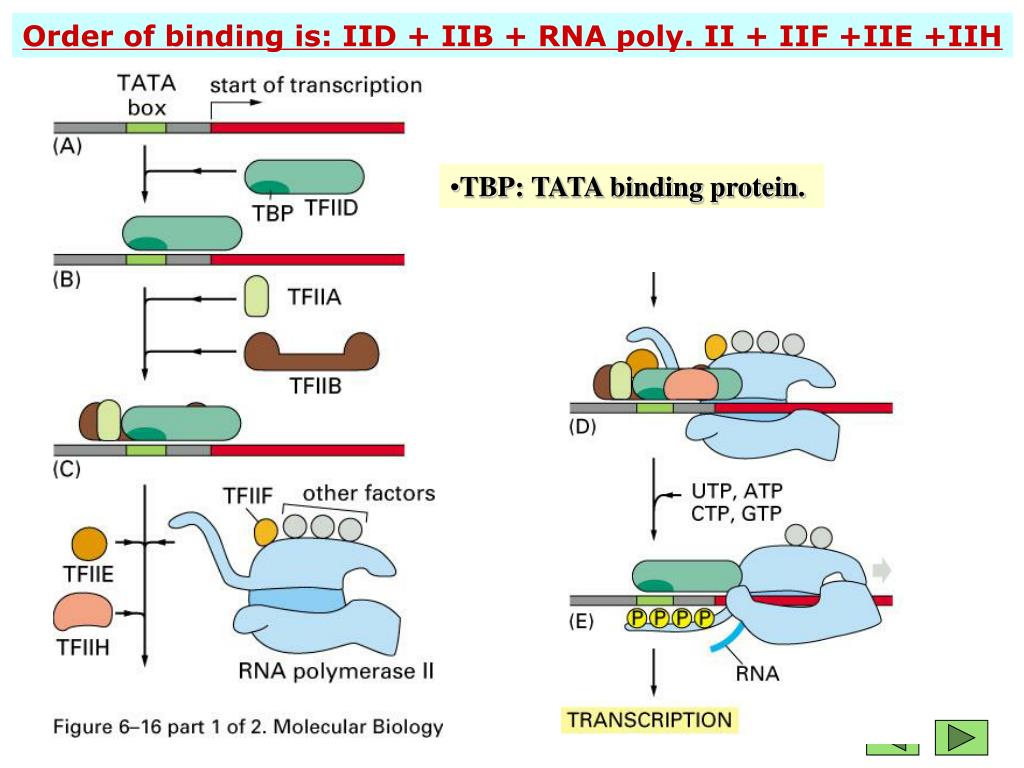 Order of binding is: IID + IIB + RNA poly. II + IIF +IIE +IIH

TATA box

start of transcription

(A)

TBP

TFIID

•TBP: TATA binding protein.

(B)

TFIIA

TFIIB

(C)

TFIIF

other factors

TFIIE

TFIIH

RNA polymerase II

(D)

UTP, ATP
CTP, GTP

(E)

P P P P

RNA

TRANSCRIPTION

Figure 6–16 part 1 of 2. Molecular Biology